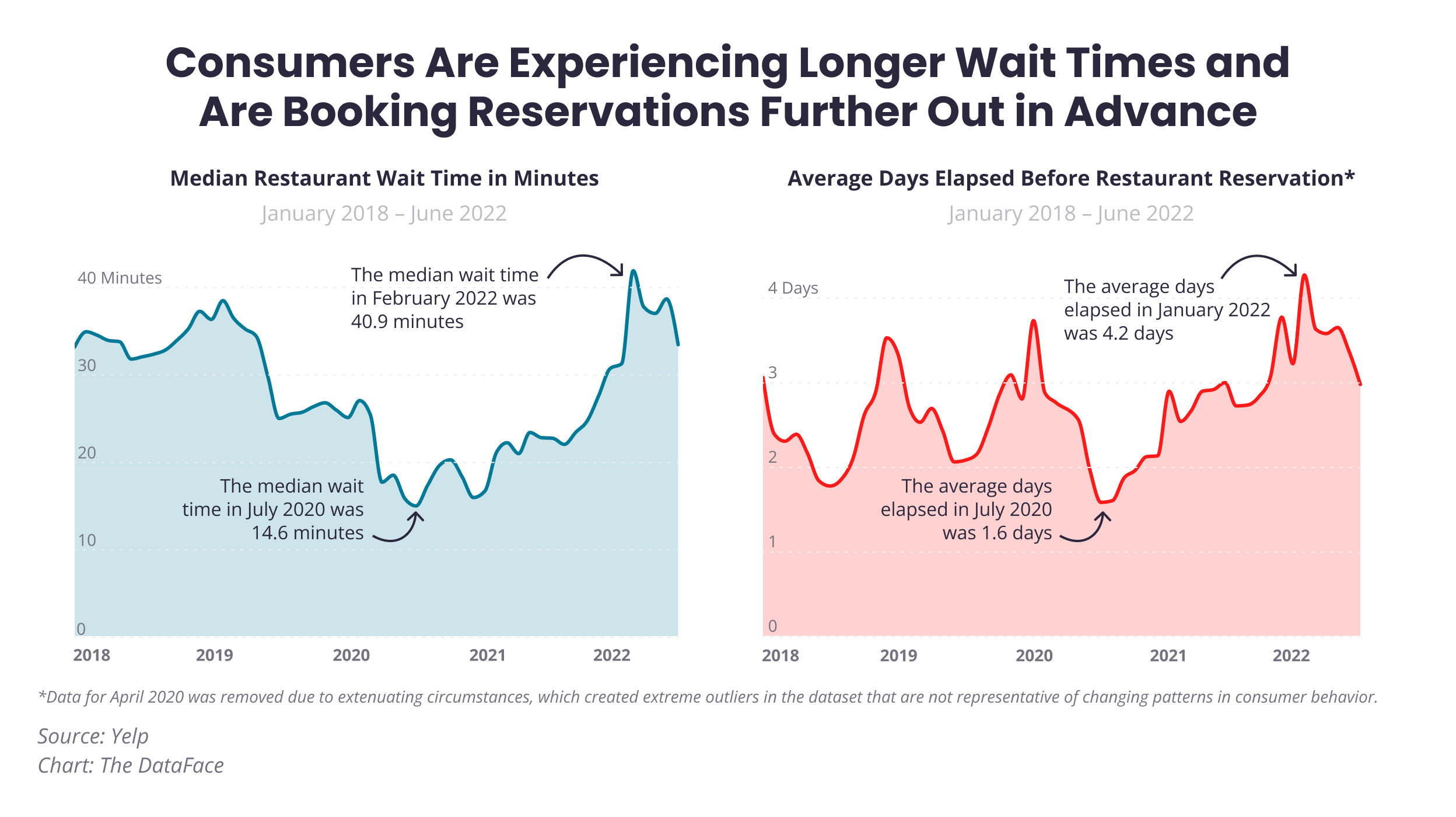 Consumers Are Experiencing Longer Wait Times and Are Booking Reservations Further Out in Advance

Median Restaurant Wait Time in Minutes

January 2018 – June 2022

40 Minutes
30
20
10
0

The median wait time in February 2022 was 40.9 minutes

The median wait time in July 2020 was 14.6 minutes

2018 2019 2020 2021 2022

Average Days Elapsed Before Restaurant Reservation*

January 2018 – June 2022

4 Days
3
2
1
0

The average days elapsed in January 2022 was 4.2 days

The average days elapsed in July 2020 was 1.6 days

2018 2019 2020 2021 2022

*Data for April 2020 was removed due to extenuating circumstances, which created extreme outliers in the dataset that are not representative of changing patterns in consumer behavior.

Source: Yelp
Chart: The DataFace